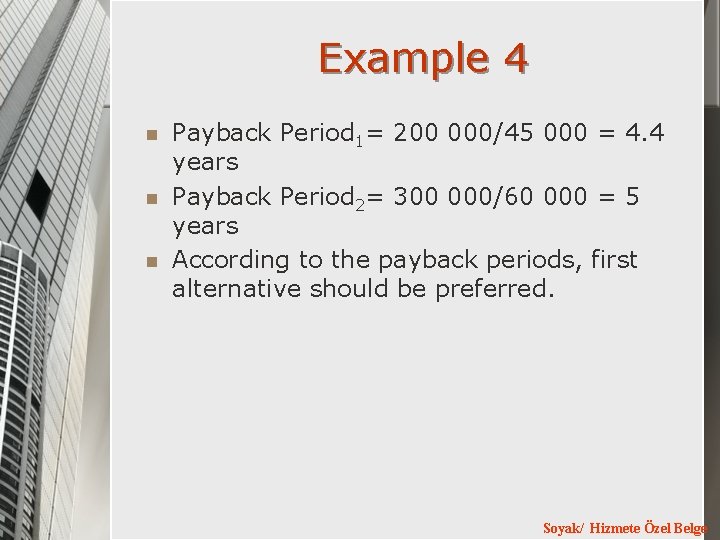 Example 4

- Payback Period$_1$= 200 000/45 000 = 4.4 years
- Payback Period$_2$= 300 000/60 000 = 5 years
- According to the payback periods, first alternative should be preferred.

Soyak/ Hizmete Özel Belge